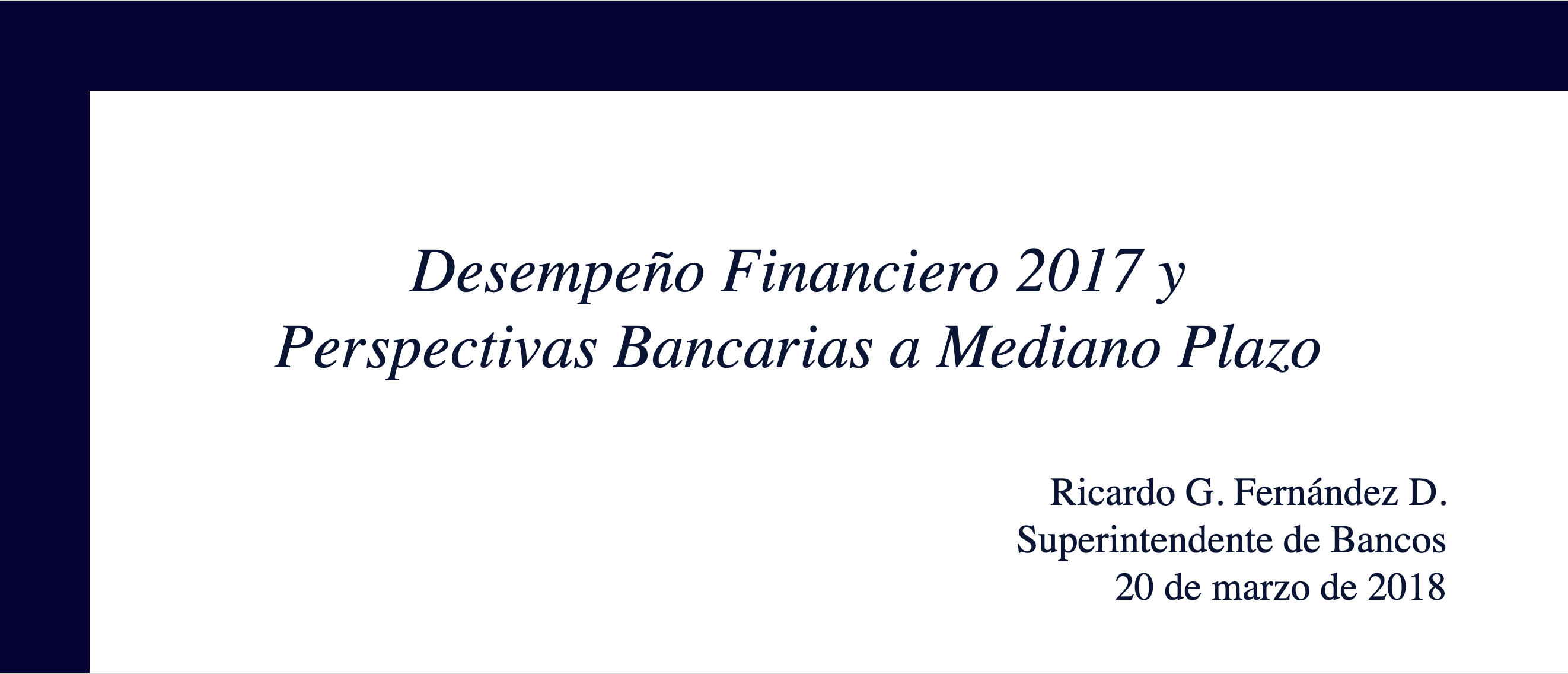 Desempeño Financiero 2017 y
Perspectivas Bancarias a Mediano Plazo

Ricardo G. Fernández D.
Superintendente de Bancos
20 de marzo de 2018